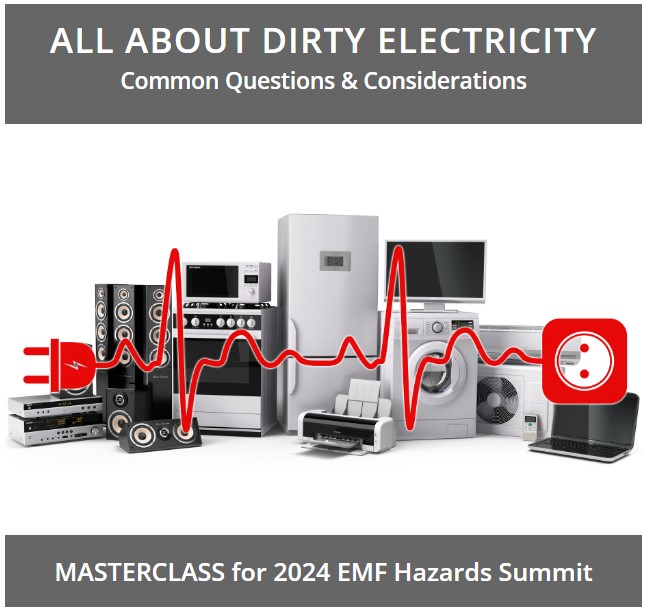 ALL ABOUT DIRTY ELECTRICITY
Common Questions & Considerations

MASTERCLASS for 2024 EMF Hazards Summit